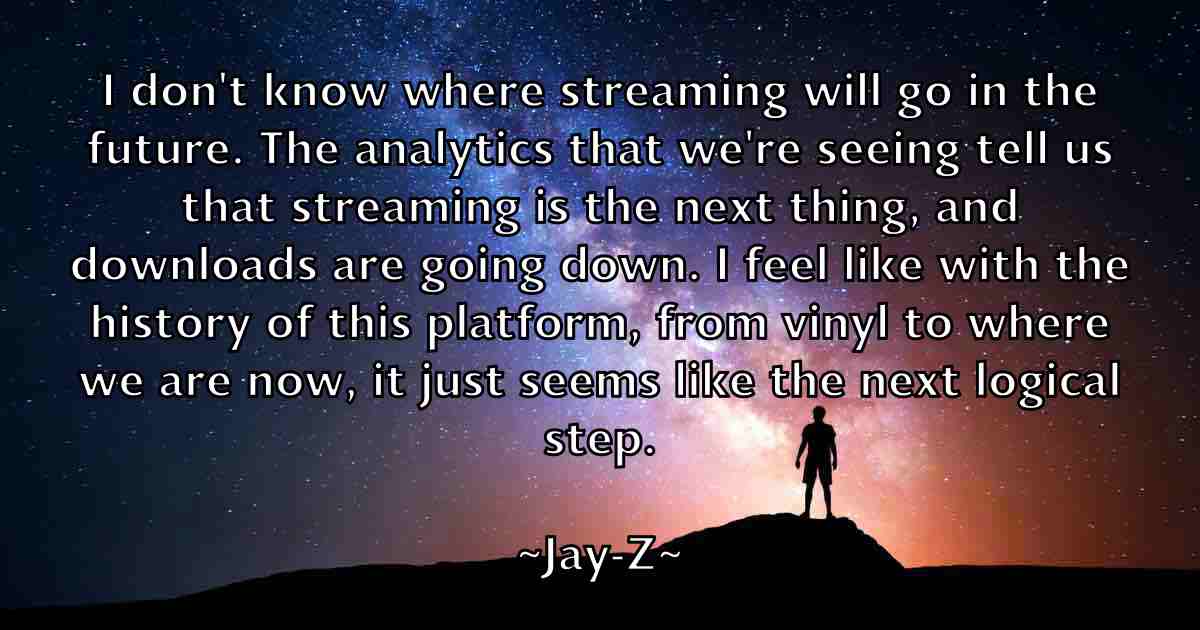 I don't know where streaming will go in the future. The analytics that we're seeing tell us that streaming is the next thing, and downloads are going down. I feel like with the history of this platform, from vinyl to where we are now, it just seems like the next logical step.

~Jay-Z~